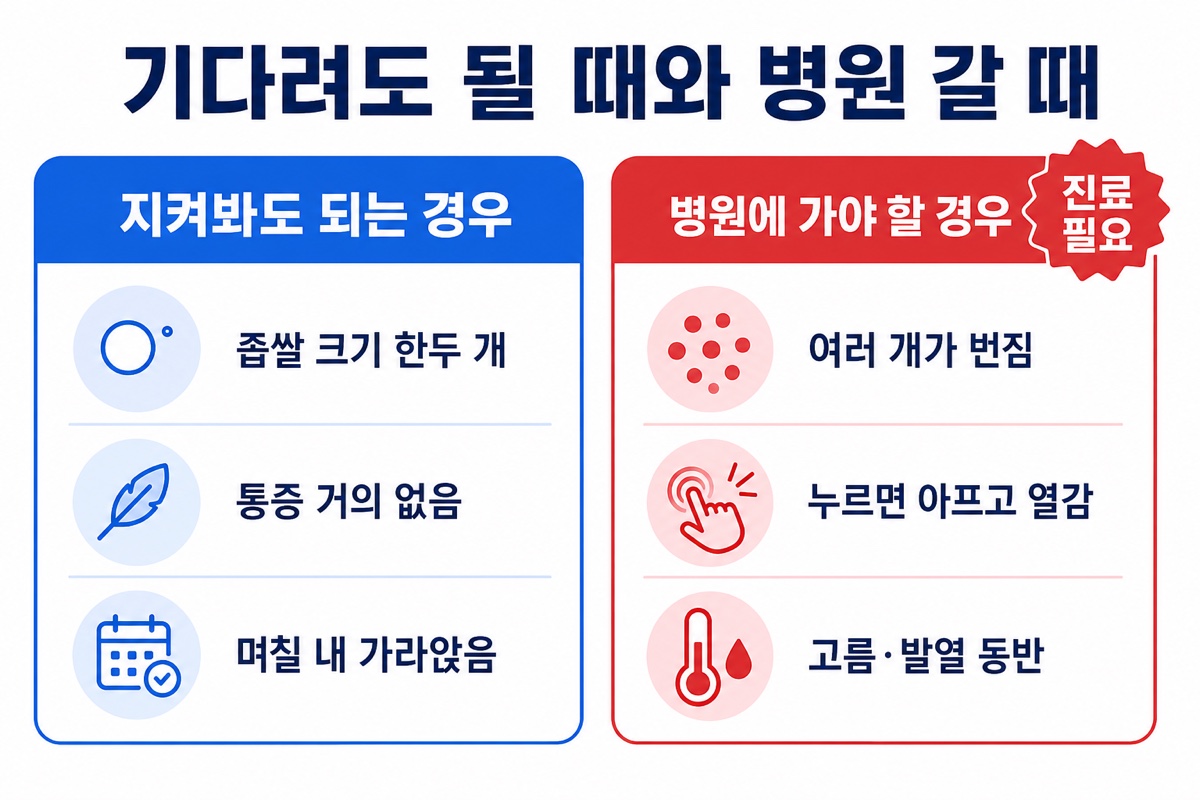 기다려도 될 때와 병원 갈 때

지켜봐도 되는 경우

좁쌀 크기 한두 개

통증 거의 없음

며칠 내 가라앉음

병원에 가야 할 경우

진료 필요

여러 개가 번짐

누르면 아프고 열감

고름·발열 동반